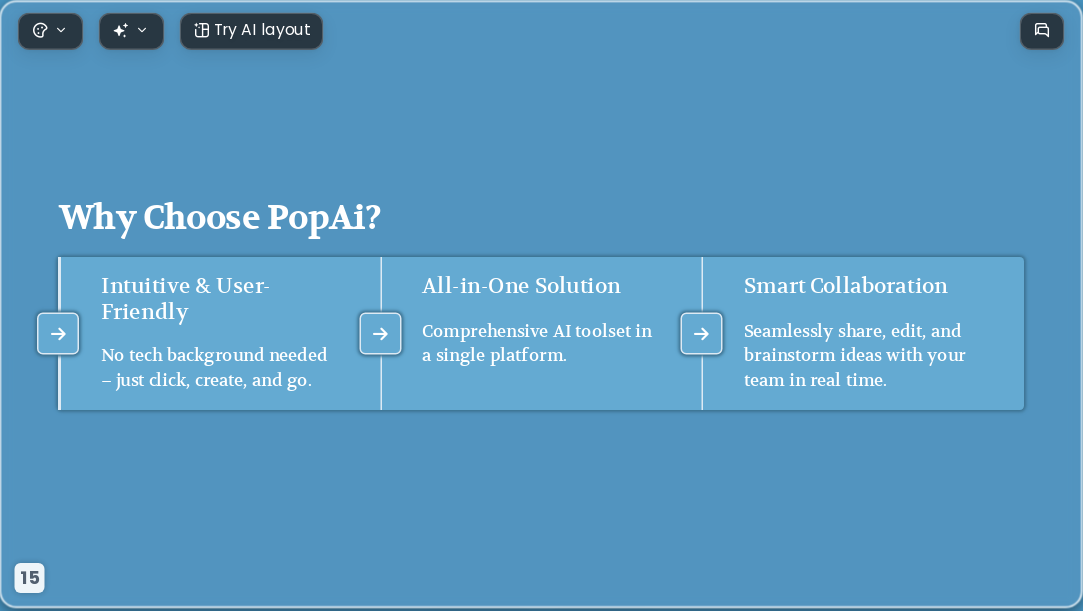 Try AI layout

Why Choose PopAi?

Intuitive & User-Friendly

No tech background needed – just click, create, and go.

All-in-One Solution

Comprehensive AI toolset in a single platform.

Smart Collaboration

Seamlessly share, edit, and brainstorm ideas with your team in real time.

15